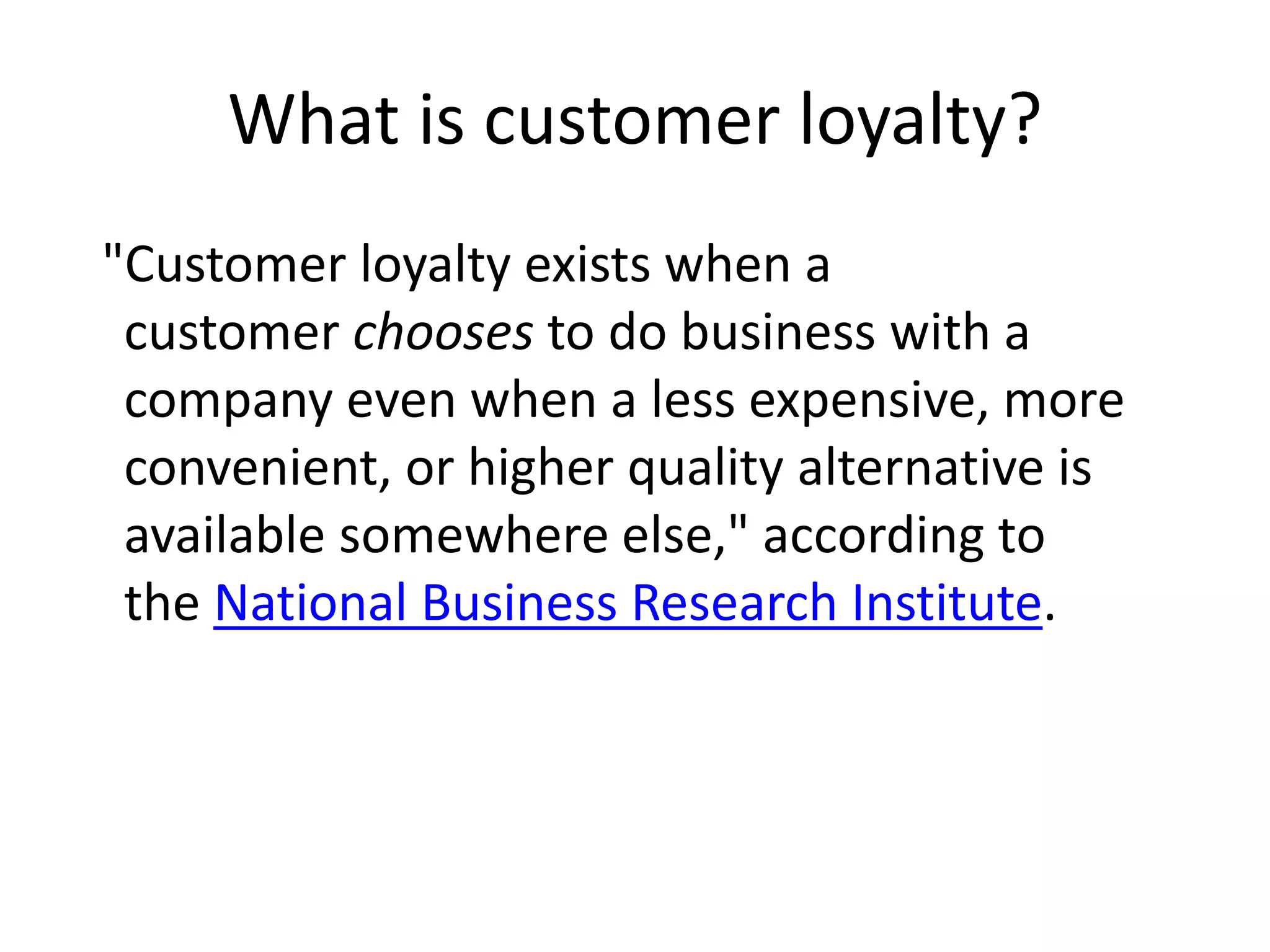 What is customer loyalty?

"Customer loyalty exists when a customer chooses to do business with a company even when a less expensive, more convenient, or higher quality alternative is available somewhere else," according to the National Business Research Institute.